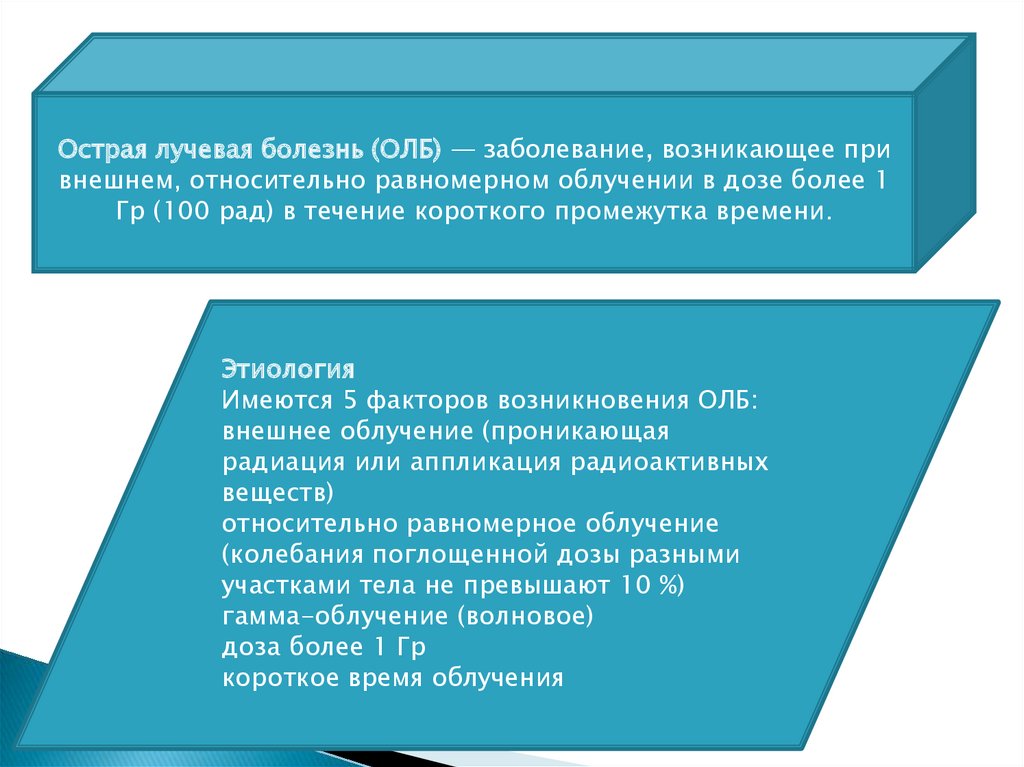 Острая лучевая болезнь (ОЛБ) — заболевание, возникающее при внешнем, относительно равномерном облучении в дозе более 1 Гр (100 рад) в течение короткого промежутка времени.

Этиология
Имеются 5 факторов возникновения ОЛБ:
внешнее облучение (проникающая радиация или аппликация радиоактивных веществ)
относительно равномерное облучение (колебания поглощенной дозы разными участками тела не превышают 10 %)
гамма-облучение (волновое)
доза более 1 Гр
короткое время облучения